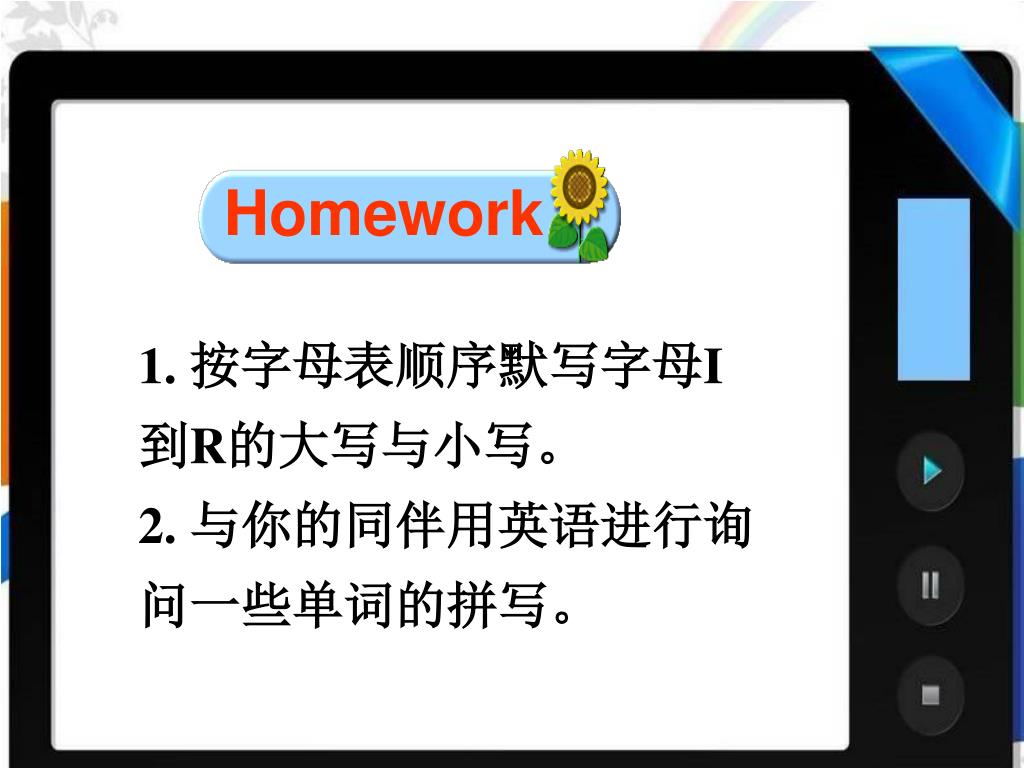 Homework

1. 按字母表顺序默写字母I到R的大写与小写。

2. 与你的同伴用英语进行询问一些单词的拼写。